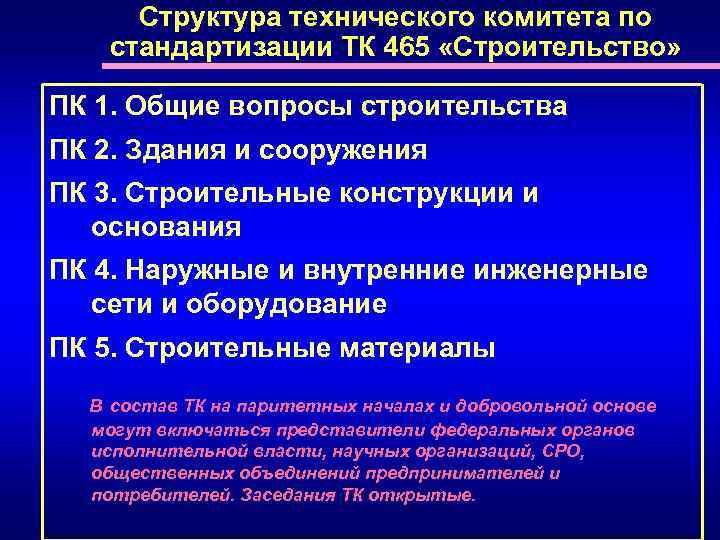 Структура технического комитета по стандартизации ТК 465 «Строительство»

ПК 1. Общие вопросы строительства

ПК 2. Здания и сооружения

ПК 3. Строительные конструкции и основания

ПК 4. Наружные и внутренние инженерные сети и оборудование

ПК 5. Строительные материалы

В состав ТК на паритетных началах и добровольной основе могут включаться представители федеральных органов исполнительной власти, научных организаций, СРО, общественных объединений предпринимателей и потребителей. Заседания ТК открытые.